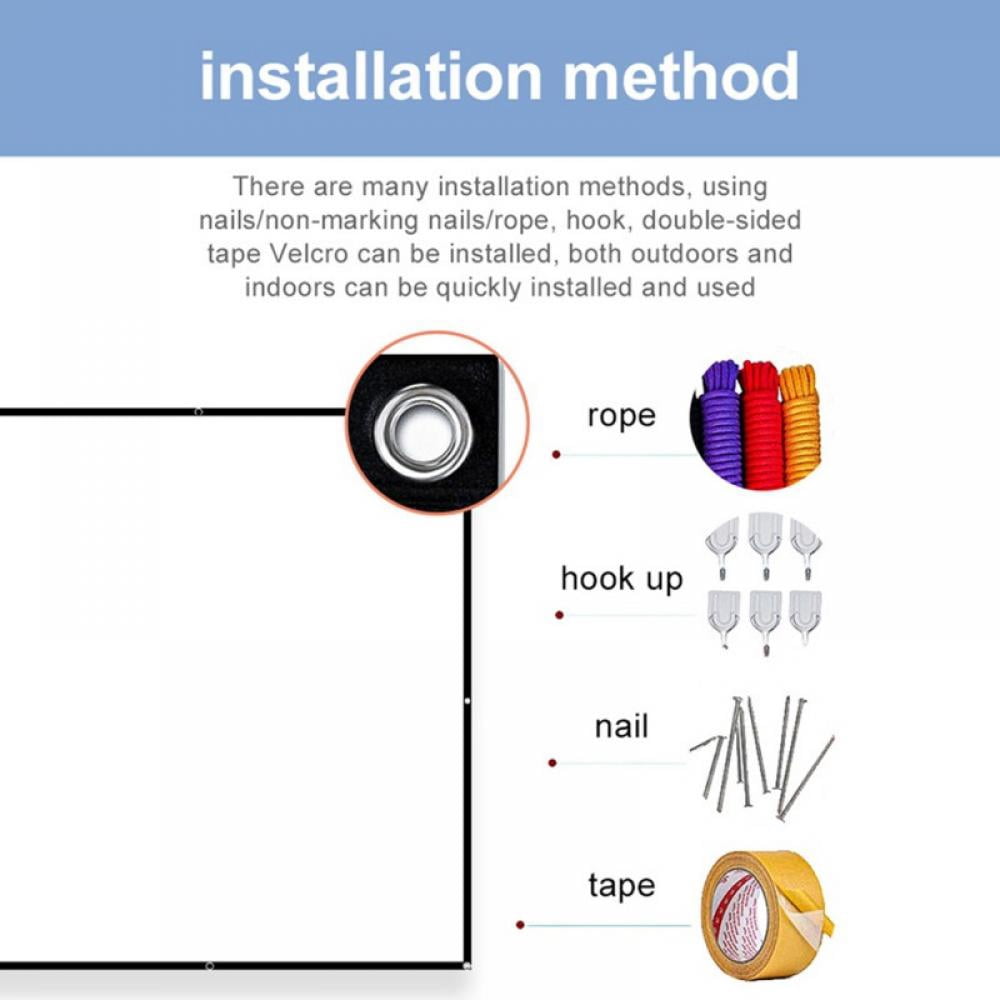 installation method

There are many installation methods, using nails/non-marking nails/rope, hook, double-sided tape Velcro can be installed, both outdoors and indoors can be quickly installed and used

rope

hook up

nail

tape